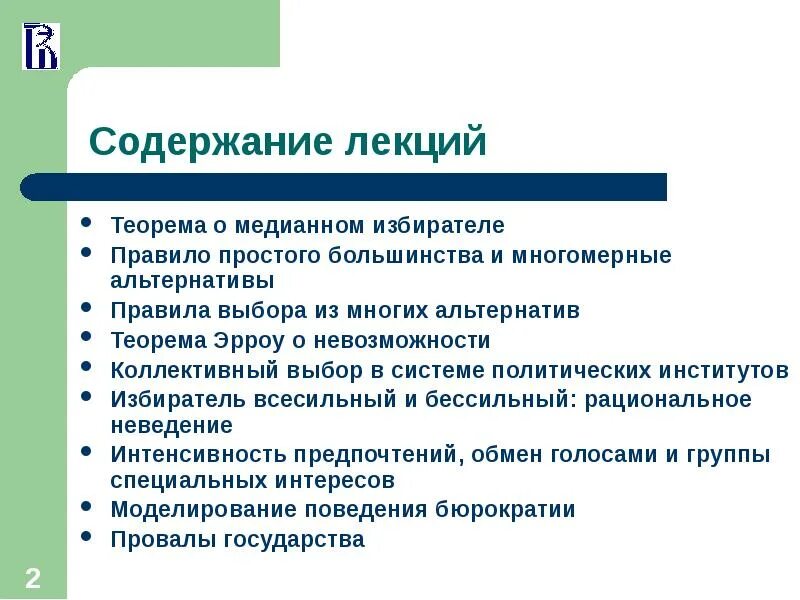 Содержание лекций

- Теорема о медианном избирателе
- Правило простого большинства и многомерные альтернативы
- Правила выбора из многих альтернатив
- Теорема Эрроу о невозможности
- Коллективный выбор в системе политических институтов
- Избиратель всесильный и бессильный: рациональное неведение
- Интенсивность предпочтений, обмен голосами и группы специальных интересов
- Моделирование поведения бюрократии
- Провалы государства

2